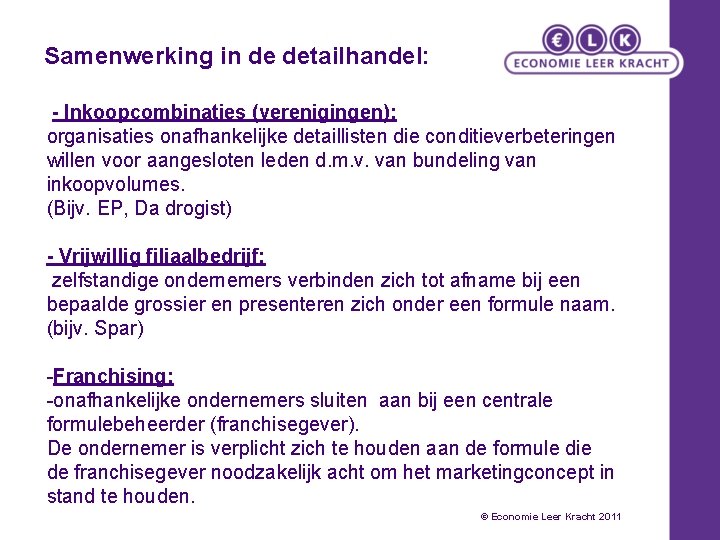 Samenwerking in de detailhandel:

€ L K
ECONOMIE LEER KRACHT

- Inkoopcombinaties (verenigingen):
organisaties onafhankelijke detaillisten die conditieverbeteringen willen voor aangesloten leden d.m.v. van bundeling van inkoopvolumes.
(Bijv. EP, Da drogist)

- Vrijwillig filiaalbedrijf:
zelfstandige ondernemers verbinden zich tot afname bij een bepaalde grossier en presenteren zich onder een formule naam.
(bijv. Spar)

-Franchising:
-onafhankelijke ondernemers sluiten aan bij een centrale formulebeheerder (franchisegever).
De ondernemer is verplicht zich te houden aan de formule die de franchisegever noodzakelijk acht om het marketingconcept in stand te houden.

© Economie Leer Kracht 2011